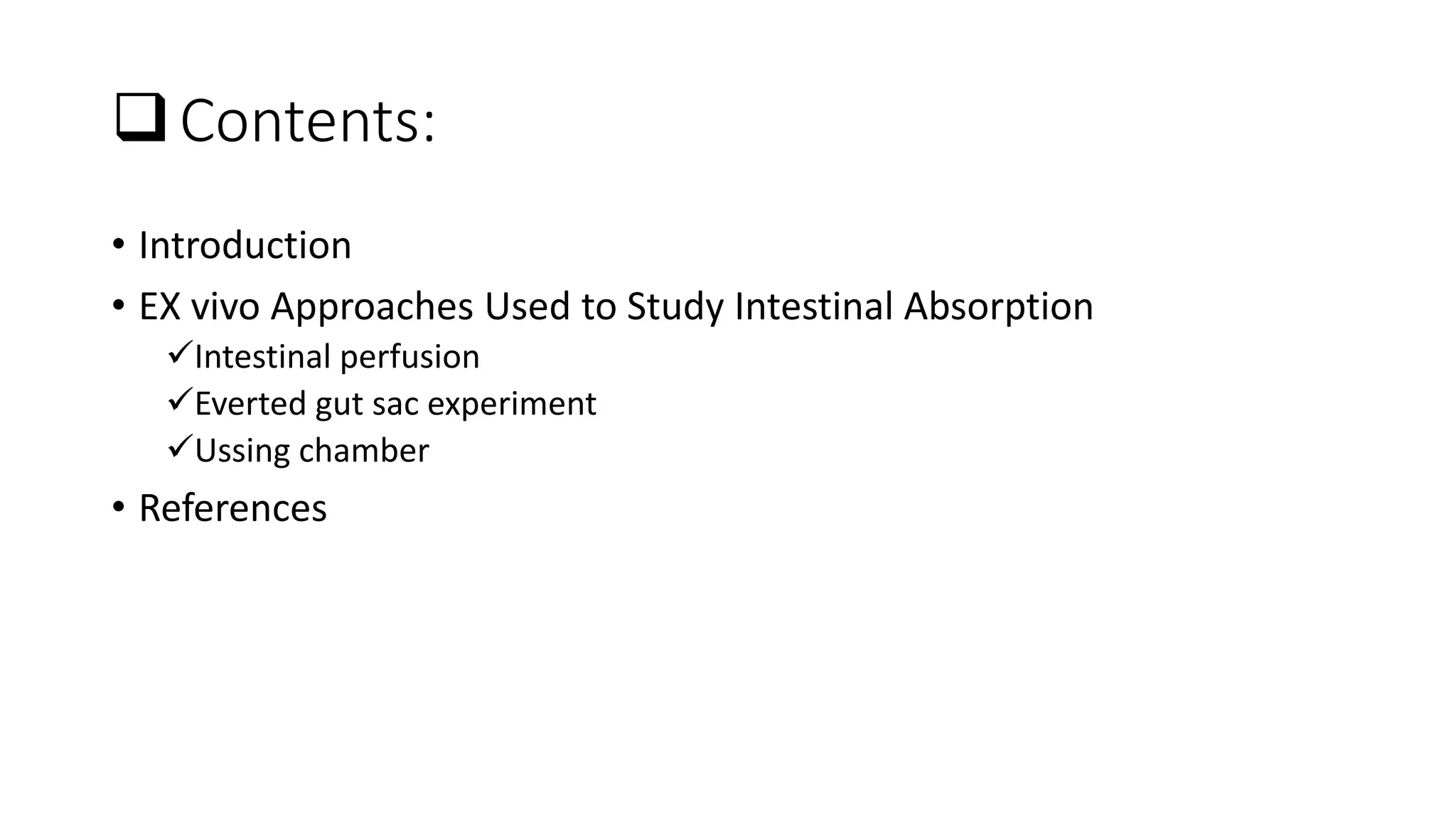 ❑ Contents:

• Introduction
• EX vivo Approaches Used to Study Intestinal Absorption
✓Intestinal perfusion
✓Everted gut sac experiment
✓Ussing chamber
• References